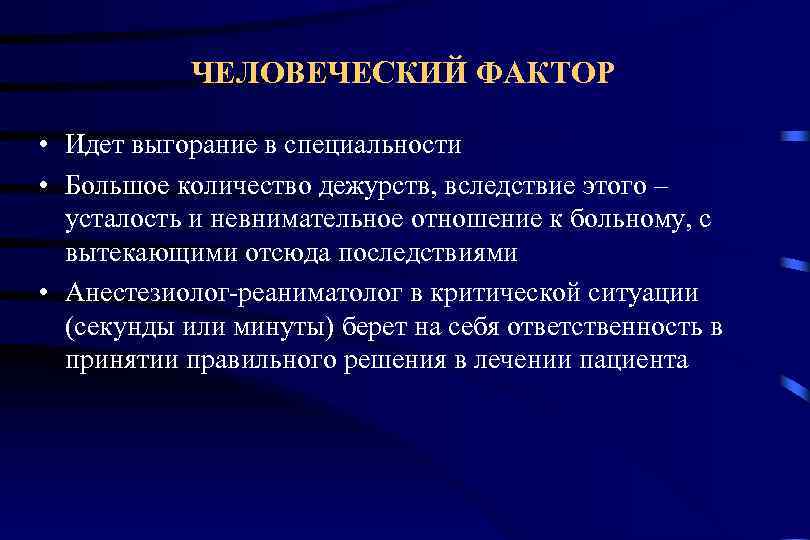 ЧЕЛОВЕЧЕСКИЙ ФАКТОР

• Идет выгорание в специальности
• Большое количество дежурств, вследствие этого – усталость и невнимательное отношение к больному, с вытекающими отсюда последствиями
• Анестезиолог-реаниматолог в критической ситуации (секунды или минуты) берет на себя ответственность в принятии правильного решения в лечении пациента